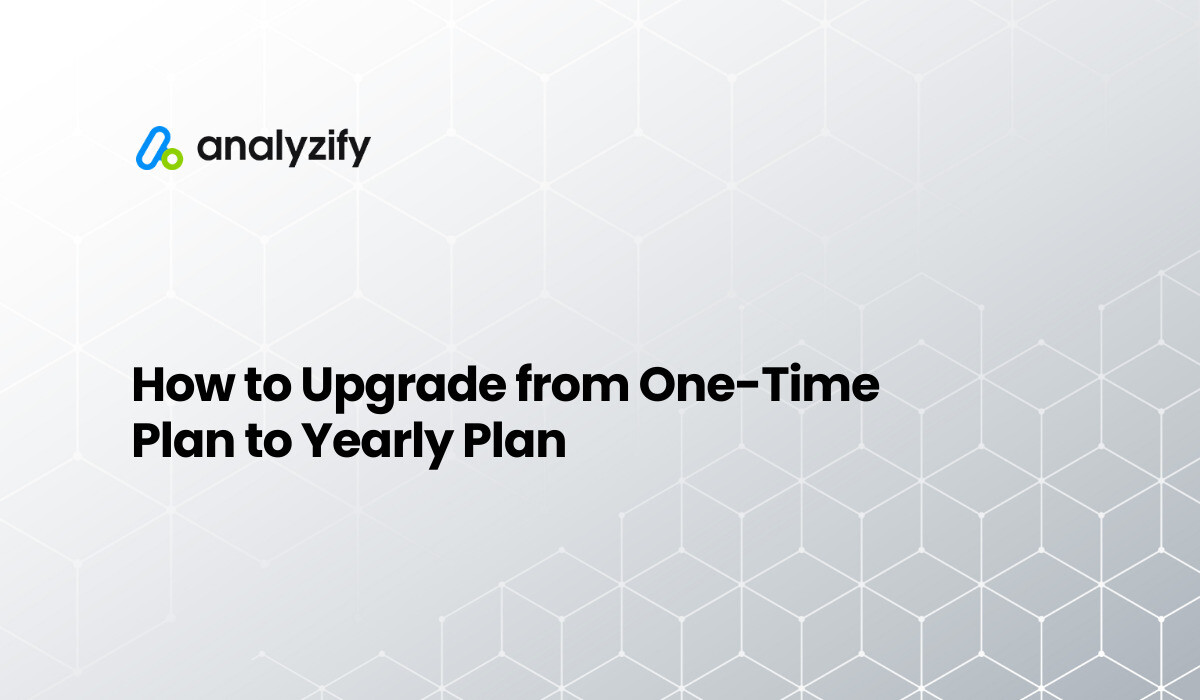 analyzify

How to Upgrade from One-Time Plan to Yearly Plan